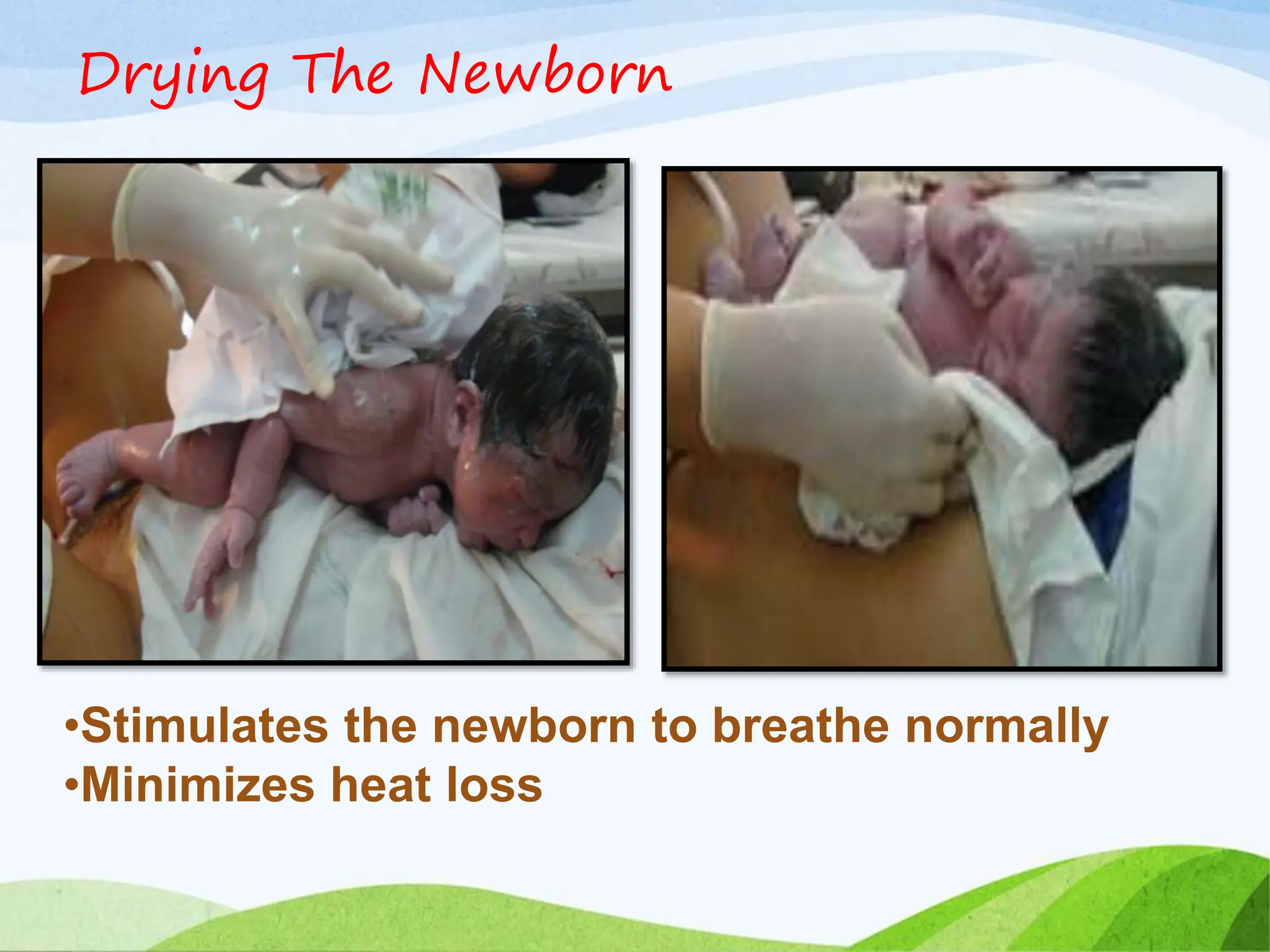 Drying The Newborn

•Stimulates the newborn to breathe normally
•Minimizes heat loss